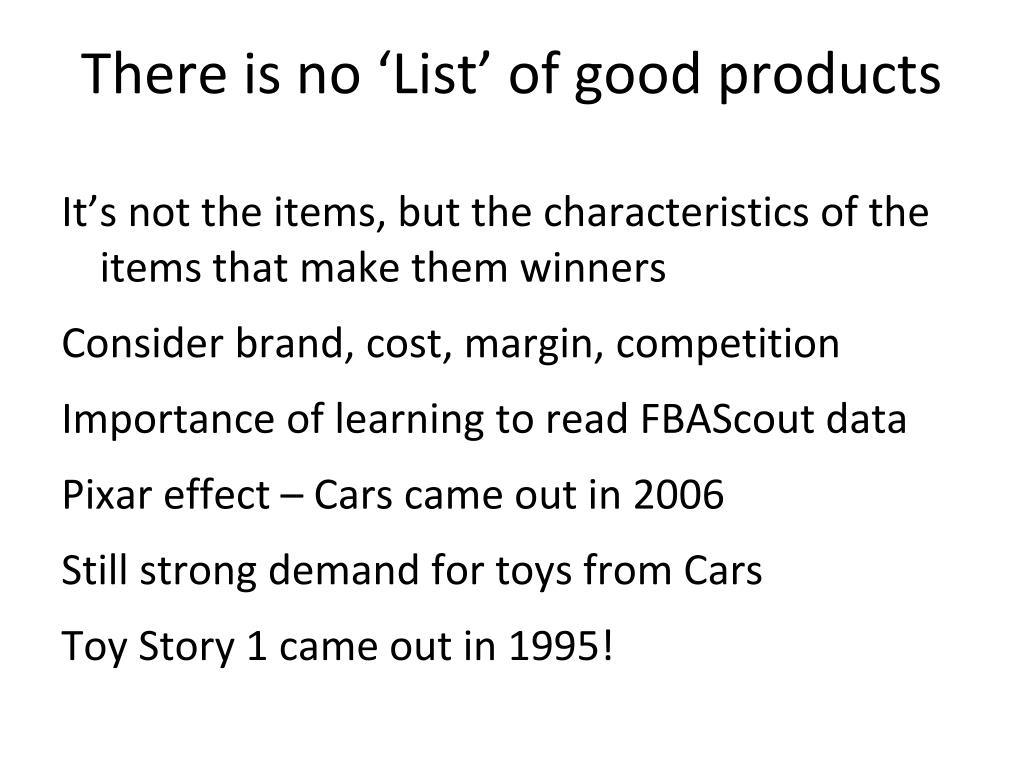 There is no ‘List’ of good products

It’s not the items, but the characteristics of the items that make them winners

Consider brand, cost, margin, competition

Importance of learning to read FBAScout data

Pixar effect – Cars came out in 2006

Still strong demand for toys from Cars

Toy Story 1 came out in 1995!